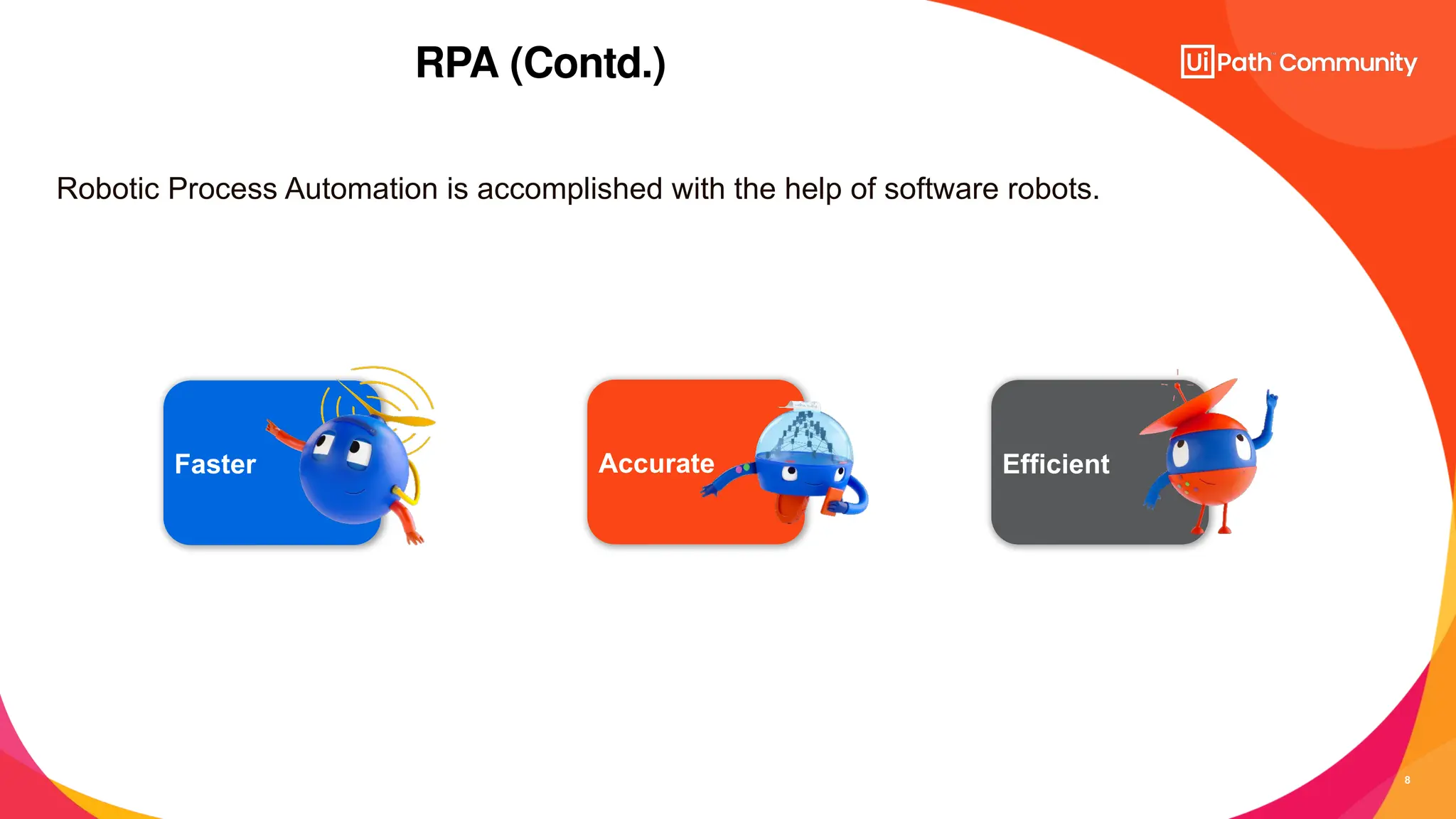 RPA (Contd.)

UiPath Community

Robotic Process Automation is accomplished with the help of software robots.

Faster

Accurate

Efficient

8